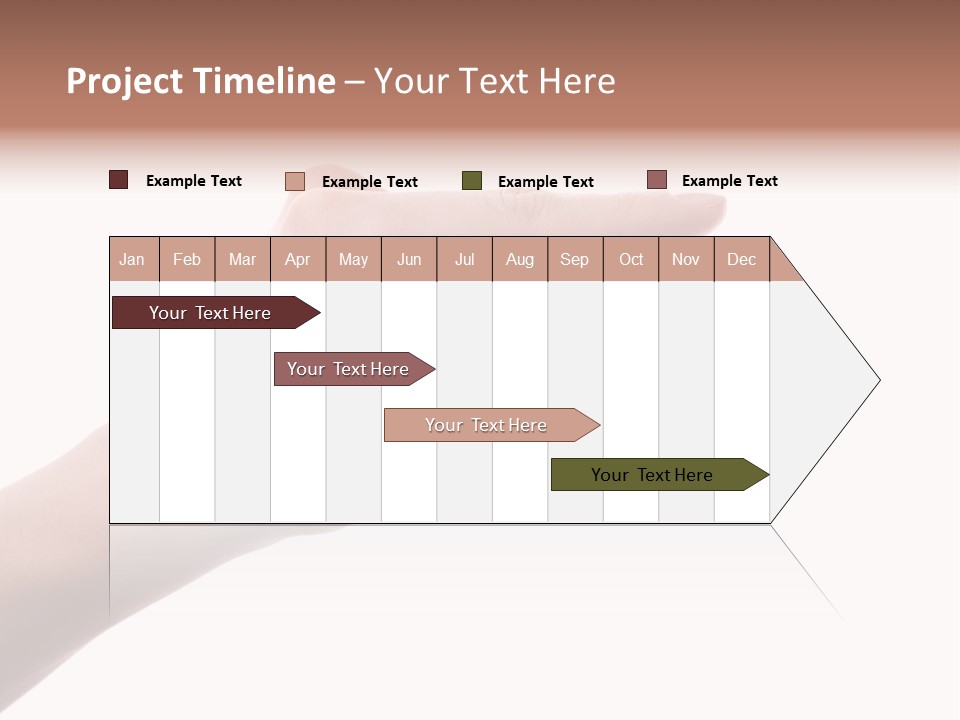 Project Timeline – Your Text Here

Example Text Example Text Example Text Example Text

| Jan | Feb | Mar | Apr | May | Jun | Jul | Aug | Sep | Oct | Nov | Dec |
|---|---|---|---|---|---|---|---|---|---|---|---|

Your Text Here

Your Text Here

Your Text Here

Your Text Here